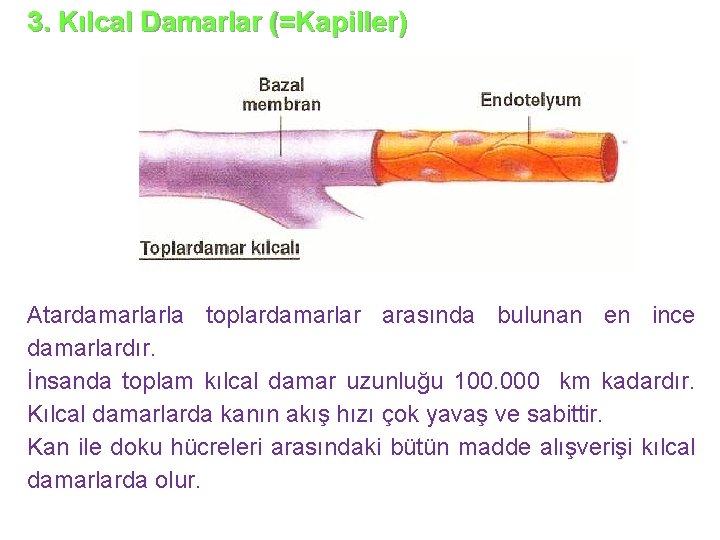 3. Kılcal Damarlar (=Kapiller)

Bazal membran

Endotelyum

Toplardamar kılcalı

Atardamarlarla toplardamarlar arasında bulunan en ince damarlardır.
İnsanda toplam kılcal damar uzunluğu 100.000 km kadardır.
Kılcal damarlarda kanın akış hızı çok yavaş ve sabittir.
Kan ile doku hücreleri arasındaki bütün madde alışverişi kılcal damarlarda olur.